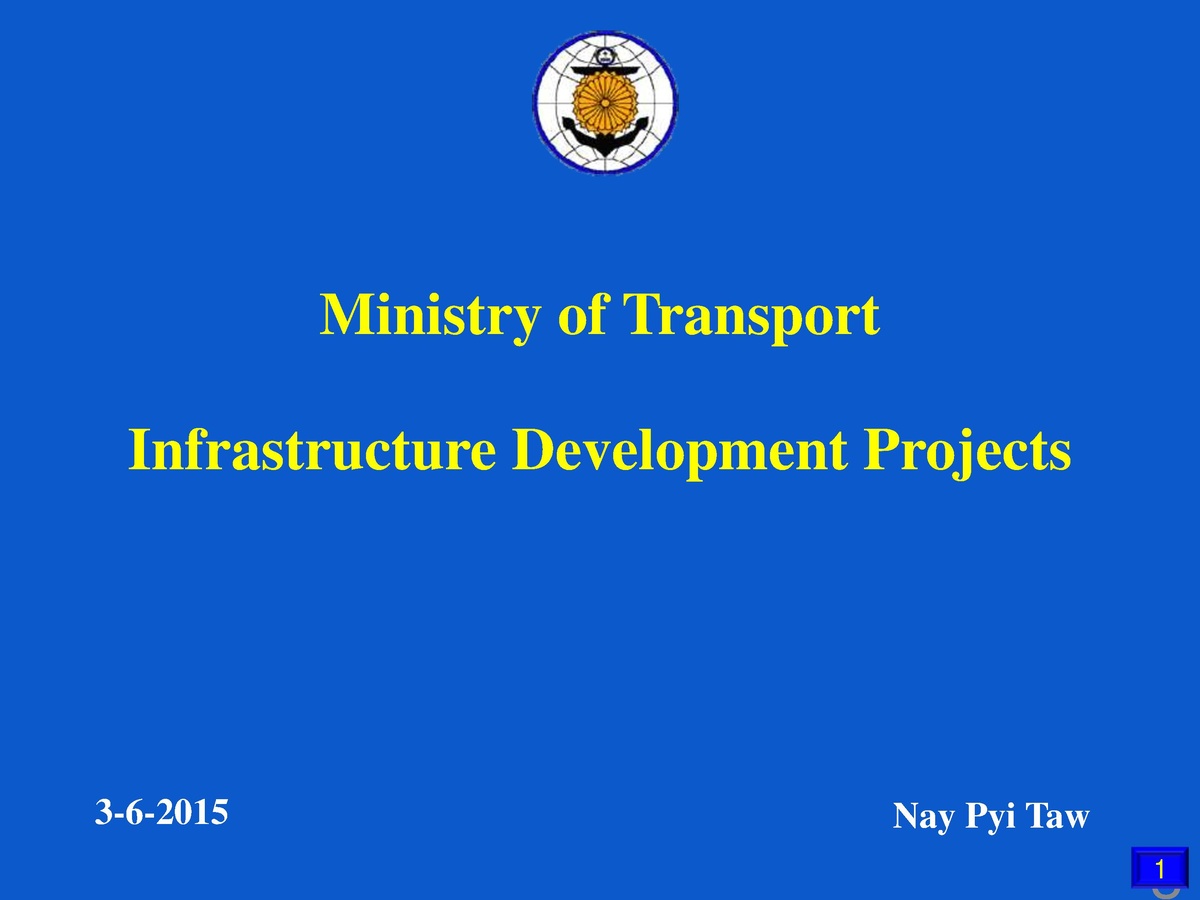 Ministry of Transport

Infrastructure Development Projects

3-6-2015

Nay Pyi Taw

1